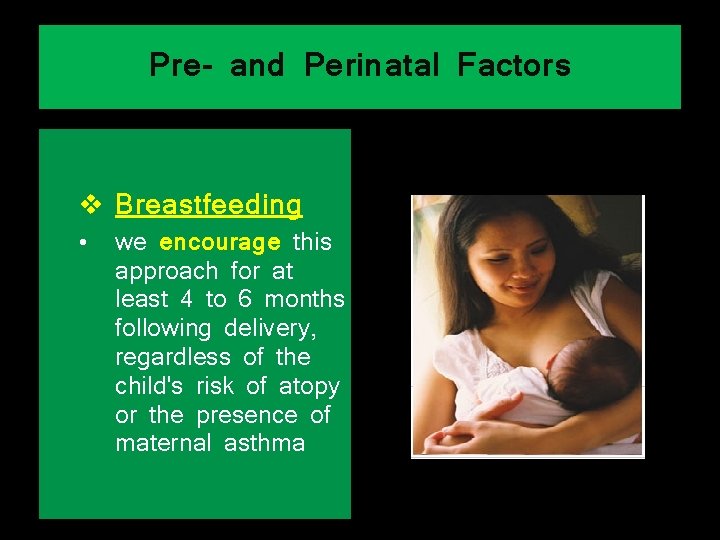 Pre- and Perinatal Factors

❖ Breastfeeding

• we encourage this approach for at least 4 to 6 months following delivery, regardless of the child's risk of atopy or the presence of maternal asthma